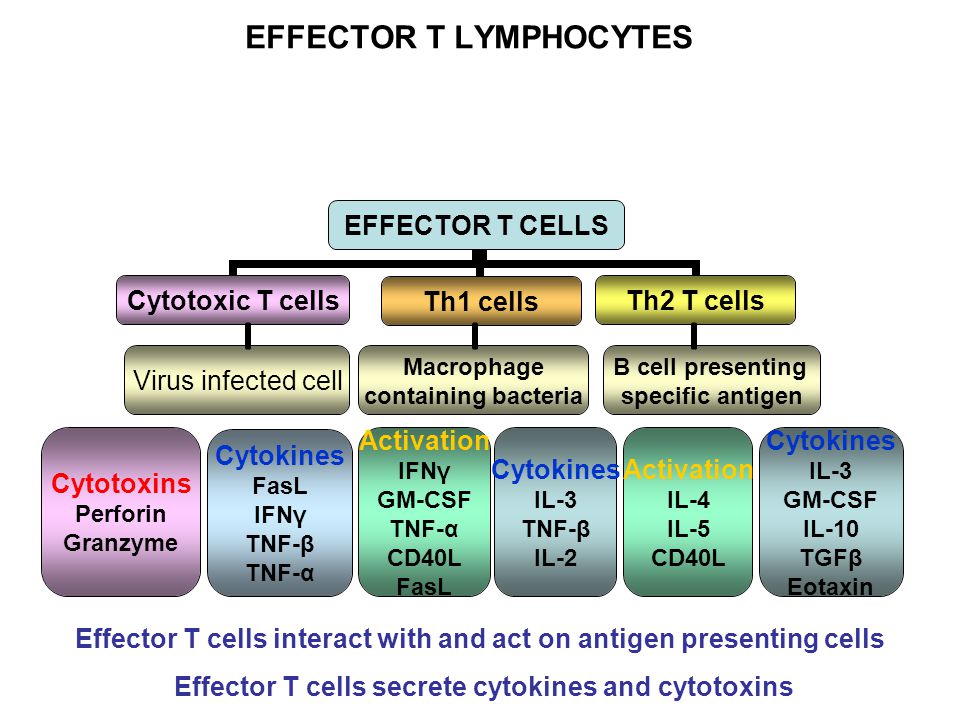 EFFECTOR T LYMPHOCYTES

EFFECTOR T CELLS

Cytotoxic T cells

Th1 cells

Th2 T cells

Virus infected cell

Macrophage containing bacteria

B cell presenting specific antigen

Cytotoxins
Perforin
Granzyme

Cytokines
FasL
IFNγ
TNF-β
TNF-α

Activation
IFNγ
GM-CSF
TNF-α
CD40L
FasL

Cytokines
IL-3
TNF-β
IL-2

Activation
IL-4
IL-5
CD40L

Cytokines
IL-3
GM-CSF
IL-10
TGFβ
Eotaxin

Effector T cells interact with and act on antigen presenting cells

Effector T cells secrete cytokines and cytotoxins